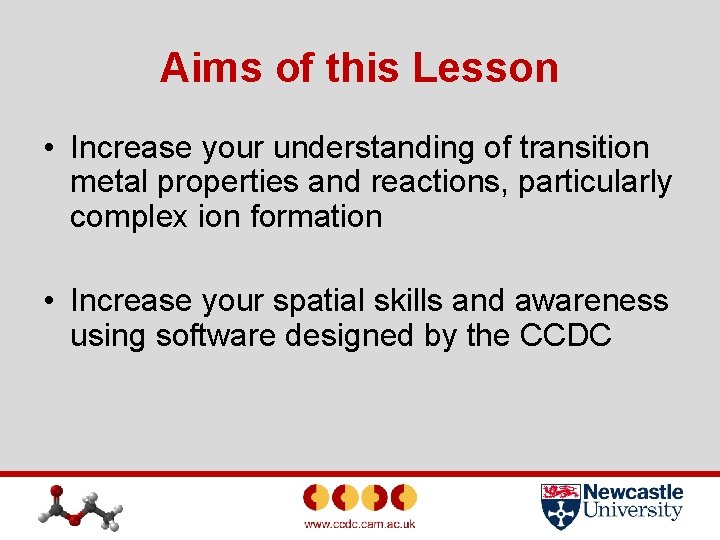 Aims of this Lesson

• Increase your understanding of transition metal properties and reactions, particularly complex ion formation

• Increase your spatial skills and awareness using software designed by the CCDC

www.ccdc.cam.ac.uk

Newcastle University